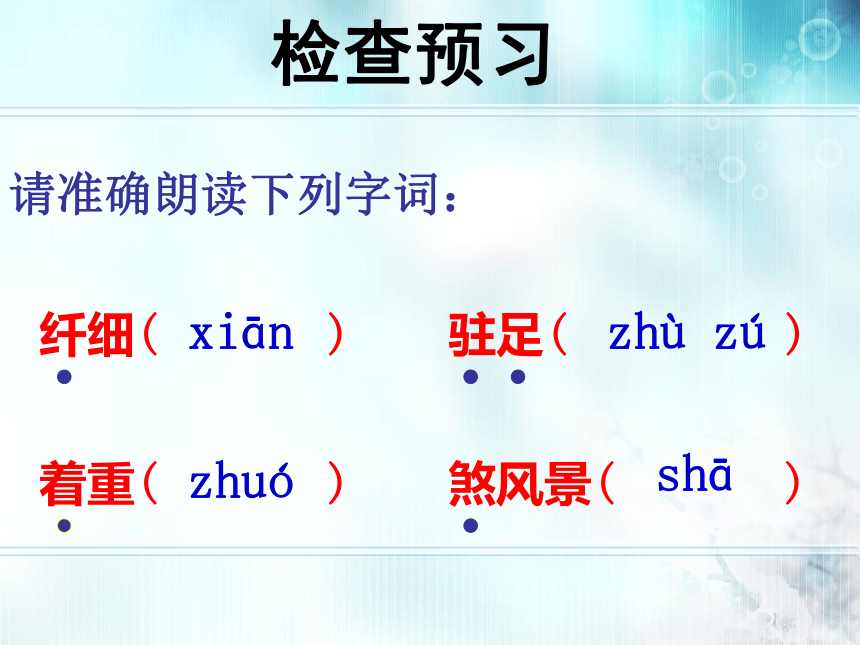 检查预习

请准确朗读下列字词：

纤细（ xiān ） 驻足（ zhù zú ）

着重（ zhuó ） 煞风景（ shā ）